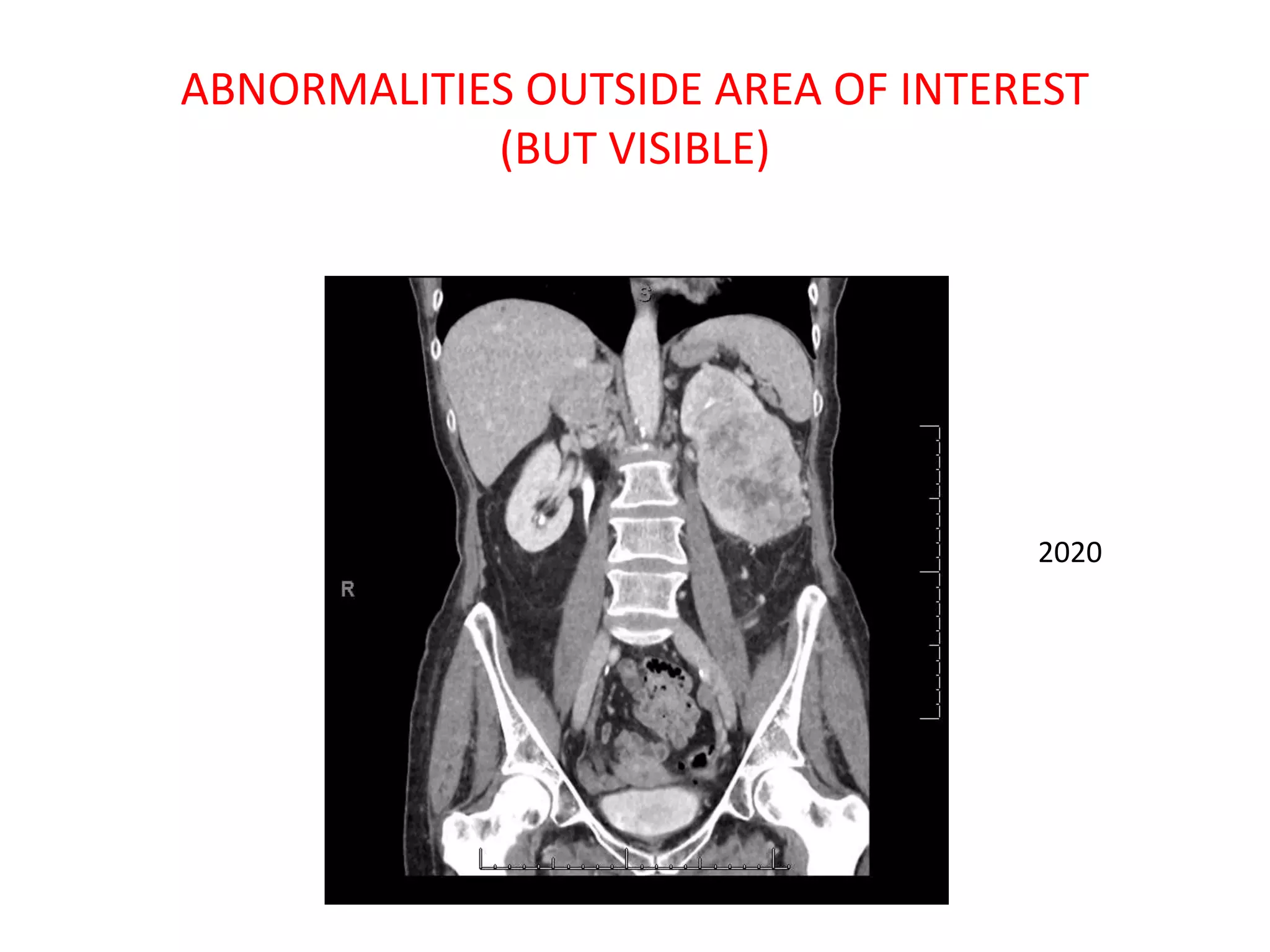 ABNORMALITIES OUTSIDE AREA OF INTEREST (BUT VISIBLE)

S

R

2020